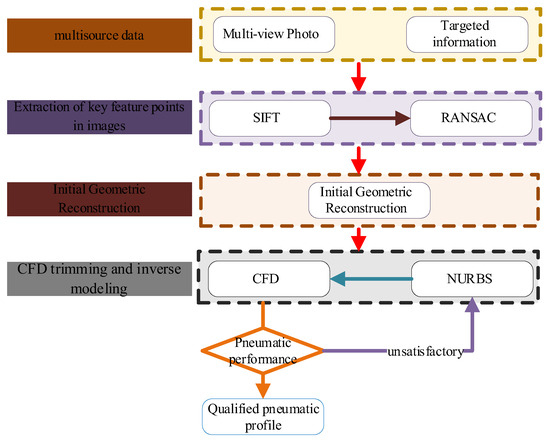 multisource data

Multi-view Photo

Targeted information

Extraction of key feature points in images

SIFT

RANSAC

Initial Geometric Reconstruction

Initial Geometric Reconstruction

CFD trimming and inverse modeling

CFD

NURBS

Pneumatic performance

unsatisfactory

Qualified pneumatic profile